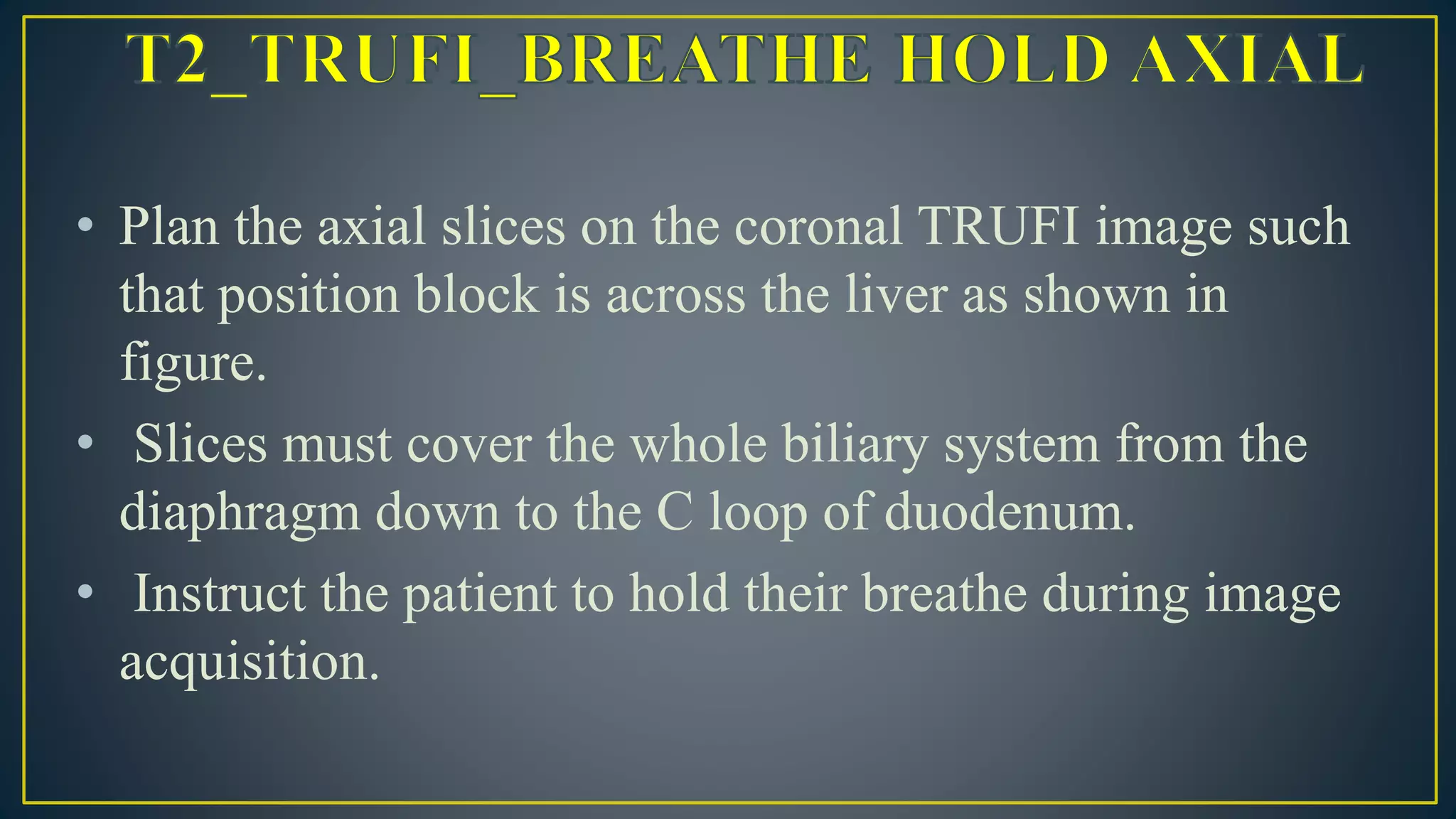 T2_TRUFI_BREATHE HOLD AXIAL

• Plan the axial slices on the coronal TRUFI image such that position block is across the liver as shown in figure.

• Slices must cover the whole biliary system from the diaphragm down to the C loop of duodenum.

• Instruct the patient to hold their breathe during image acquisition.